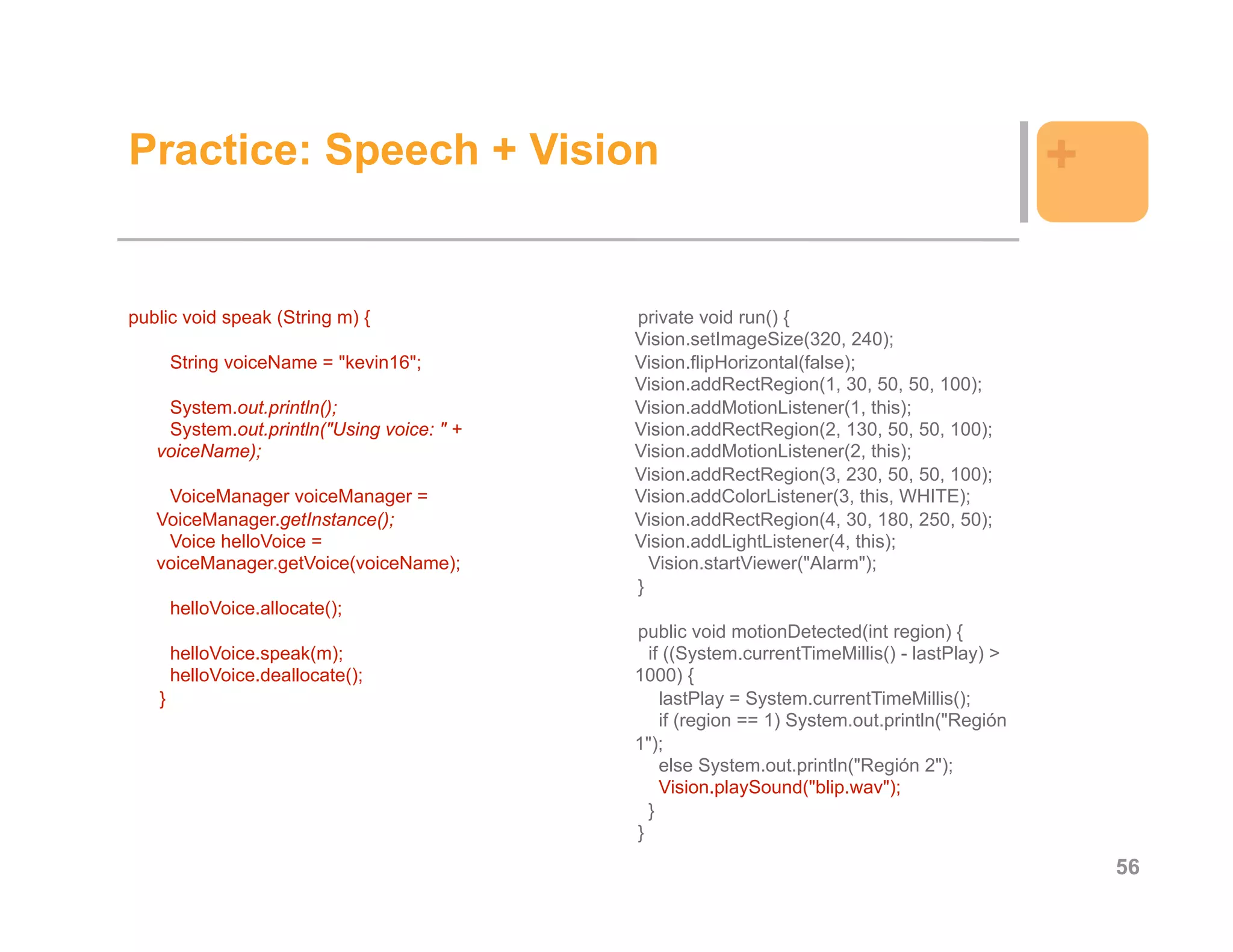 Practice: Speech + Vision

+

public void speak (String m) {

String voiceName = "kevin16";

System.out.println();
System.out.println("Using voice: " + voiceName);

VoiceManager voiceManager = VoiceManager.getInstance();
Voice helloVoice = voiceManager.getVoice(voiceName);

helloVoice.allocate();

helloVoice.speak(m);
helloVoice.deallocate();
}

private void run() {
Vision.setImageSize(320, 240);
Vision.flipHorizontal(false);
Vision.addRectRegion(1, 30, 50, 50, 100);
Vision.addMotionListener(1, this);
Vision.addRectRegion(2, 130, 50, 50, 100);
Vision.addMotionListener(2, this);
Vision.addRectRegion(3, 230, 50, 50, 100);
Vision.addColorListener(3, this, WHITE);
Vision.addRectRegion(4, 30, 180, 250, 50);
Vision.addLightListener(4, this);
Vision.startViewer("Alarm");
}

public void motionDetected(int region) {
if ((System.currentTimeMillis() - lastPlay) > 1000) {
lastPlay = System.currentTimeMillis();
if (region == 1) System.out.println("Región 1");
else System.out.println("Región 2");
Vision.playSound("blip.wav");
}
}

56